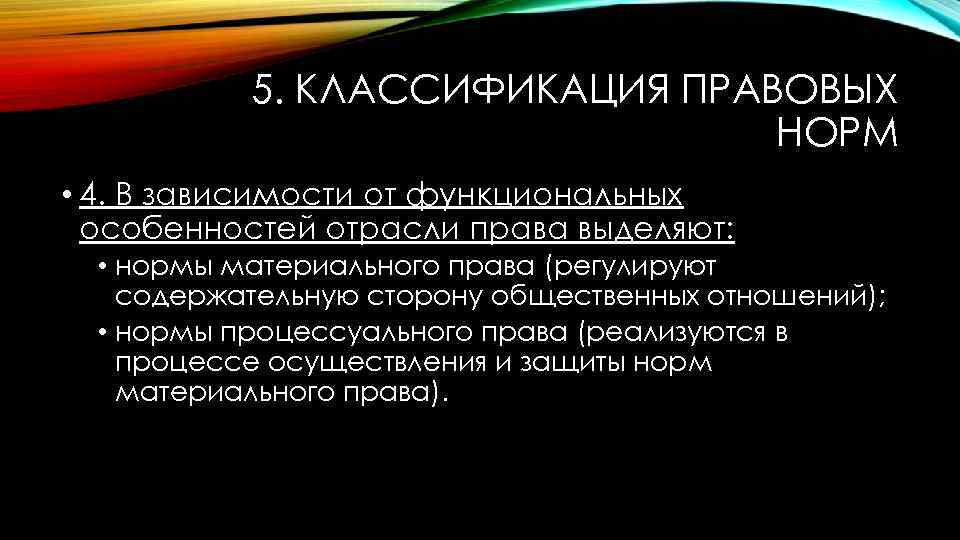 5. КЛАССИФИКАЦИЯ ПРАВОВЫХ НОРМ

• 4. В зависимости от функциональных особенностей отрасли права выделяют:
  • нормы материального права (регулируют содержательную сторону общественных отношений);
  • нормы процессуального права (реализуются в процессе осуществления и защиты норм материального права).